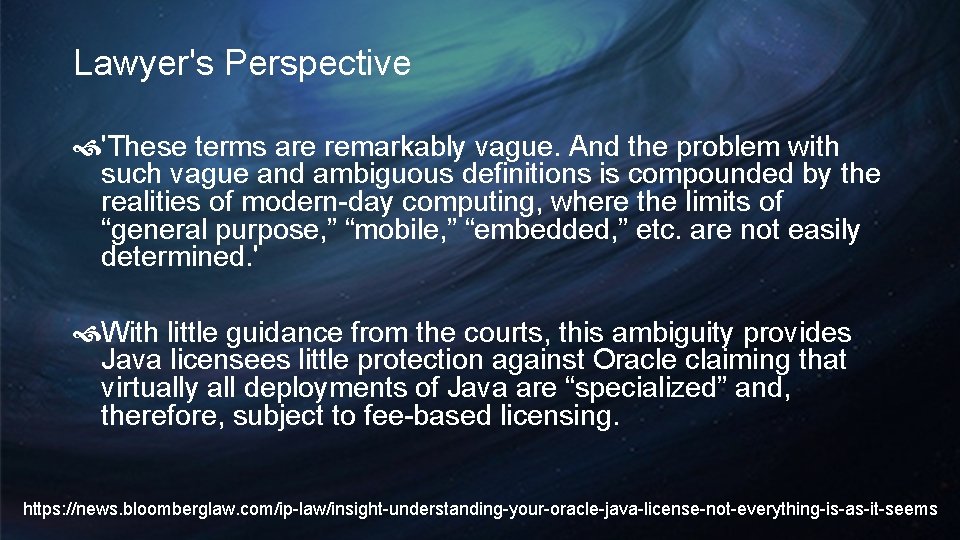 Lawyer's Perspective

'These terms are remarkably vague. And the problem with such vague and ambiguous definitions is compounded by the realities of modern-day computing, where the limits of “general purpose,” “mobile,” “embedded,” etc. are not easily determined.'

With little guidance from the courts, this ambiguity provides Java licensees little protection against Oracle claiming that virtually all deployments of Java are “specialized” and, therefore, subject to fee-based licensing.

https://news.bloomberglaw.com/ip-law/insight-understanding-your-oracle-java-license-not-everything-is-as-it-seems